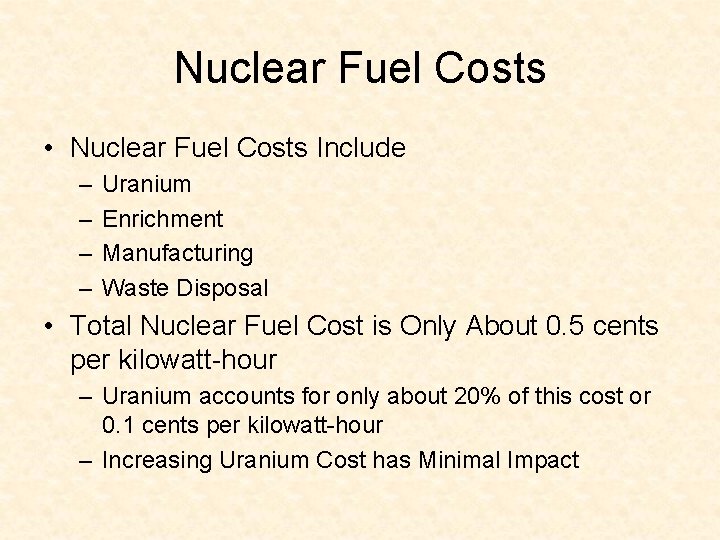 Nuclear Fuel Costs

• Nuclear Fuel Costs Include
– Uranium
– Enrichment
– Manufacturing
– Waste Disposal
• Total Nuclear Fuel Cost is Only About 0.5 cents per kilowatt-hour
– Uranium accounts for only about 20% of this cost or 0.1 cents per kilowatt-hour
– Increasing Uranium Cost has Minimal Impact